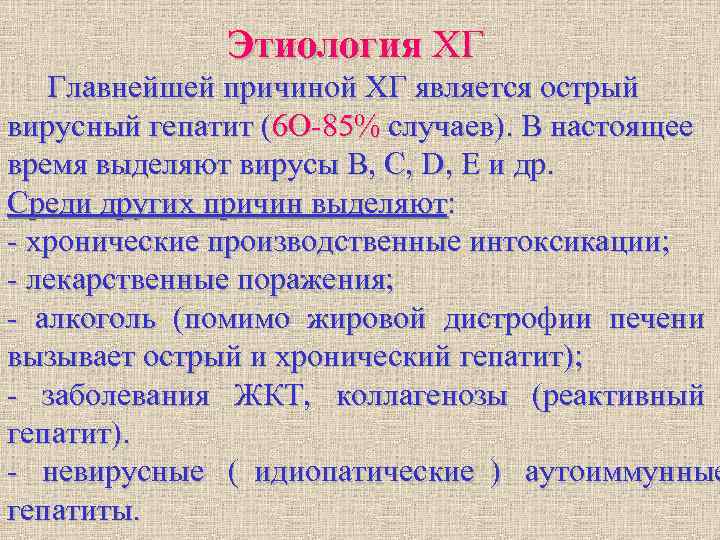 Этиология ХГ

Главнейшей причиной ХГ является острый вирусный гепатит (6О-85% случаев). В настоящее время выделяют вирусы В, С, D, Е и др.

Среди других причин выделяют:

- хронические производственные интоксикации;

- лекарственные поражения;

- алкоголь (помимо жировой дистрофии печени вызывает острый и хронический гепатит);

- заболевания ЖКТ, коллагенозы (реактивный гепатит).

- невирусные ( идиопатические ) аутоиммунные гепатиты.